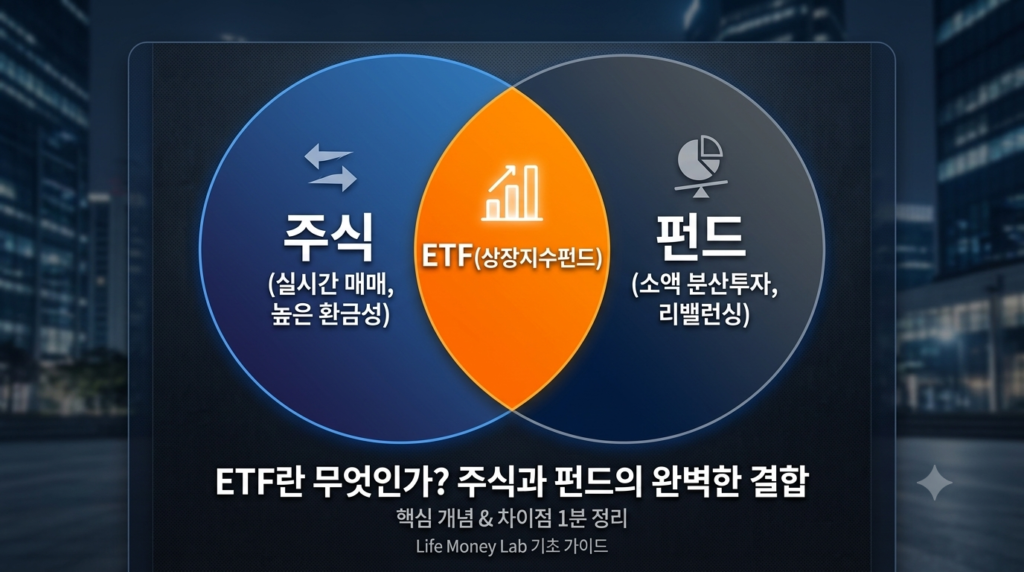 주식
(실시간 매매, 높은 환금성)

ETF(상장지수펀드)

펀드
(소액 분산투자, 리밸런싱)

ETF란 무엇인가? 주식과 펀드의 완벽한 결합

핵심 개념 & 차이점 1분 정리

Life Money Lab 기초 가이드